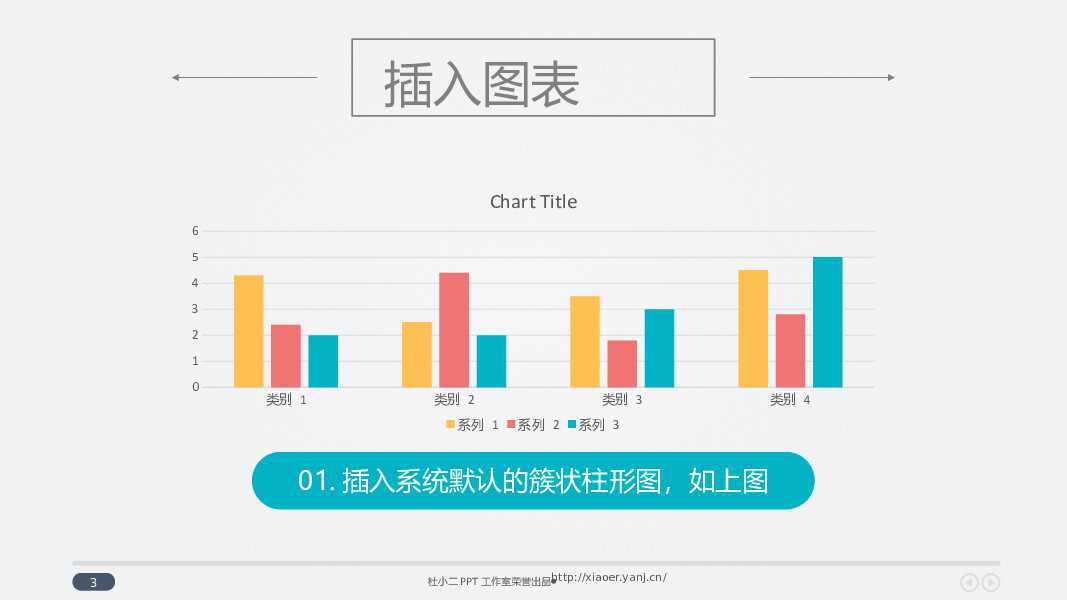 插入图表

Chart Title

6
5
4
3
2
1
0

类别 1　类别 2　类别 3　类别 4

系列 1　系列 2　系列 3

01. 插入系统默认的簇状柱形图，如上图

3

杜小二 PPT 工作室荣誉出品 http://xiaoer.yanj.cn/